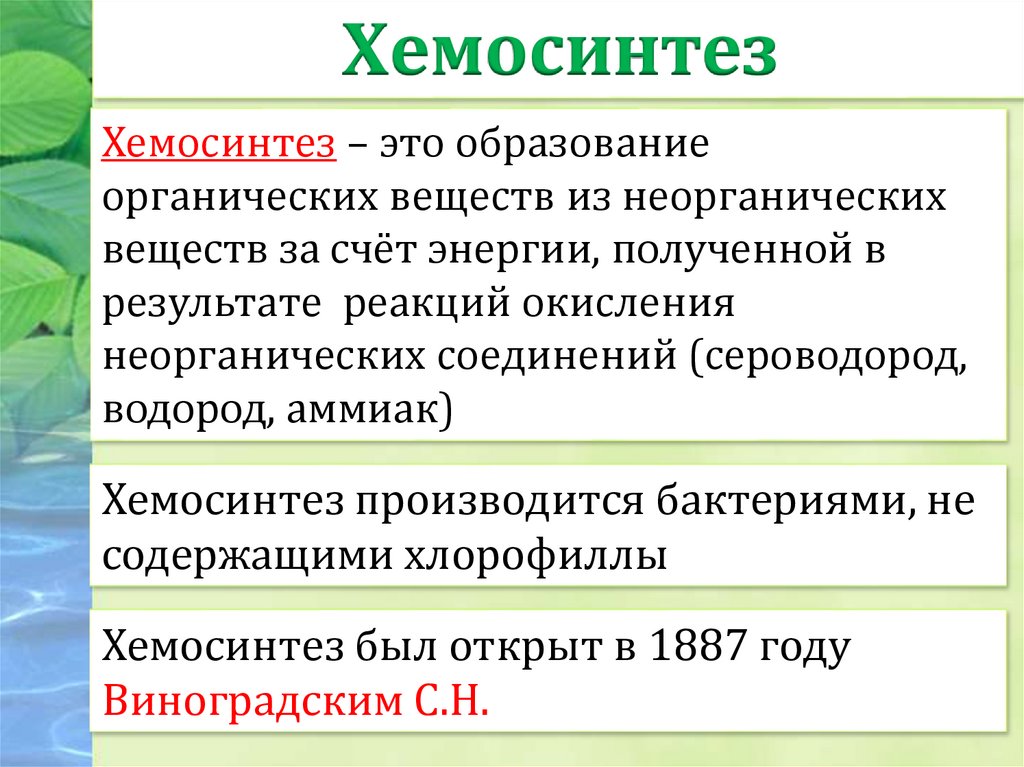 Хемосинтез

Хемосинтез – это образование органических веществ из неорганических веществ за счёт энергии, полученной в результате реакций окисления неорганических соединений (сероводород, водород, аммиак)

Хемосинтез производится бактериями, не содержащими хлорофиллы

Хемосинтез был открыт в 1887 году Виноградским С.Н.